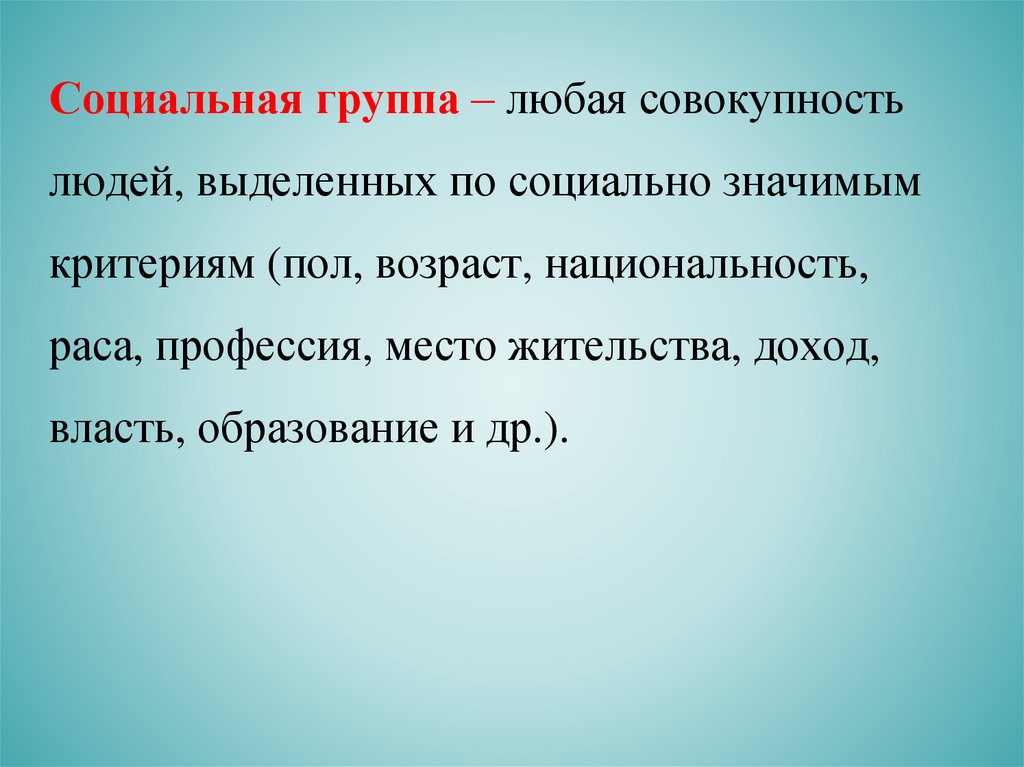 Социальная группа – любая совокупность людей, выделенных по социально значимым критериям (пол, возраст, национальность, раса, профессия, место жительства, доход, власть, образование и др.).